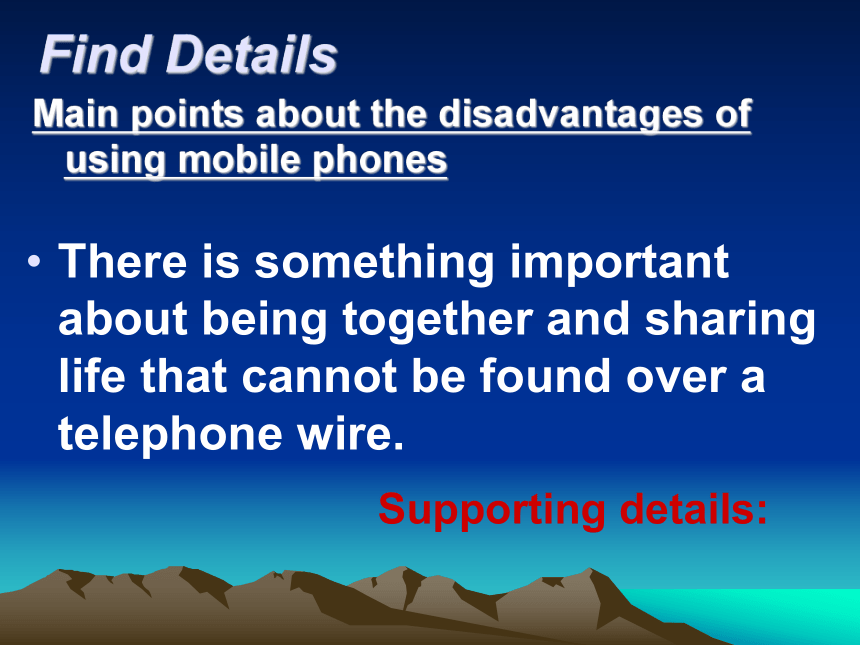 Find Details

Main points about the disadvantages of using mobile phones

• There is something important about being together and sharing life that cannot be found over a telephone wire.

Supporting details: